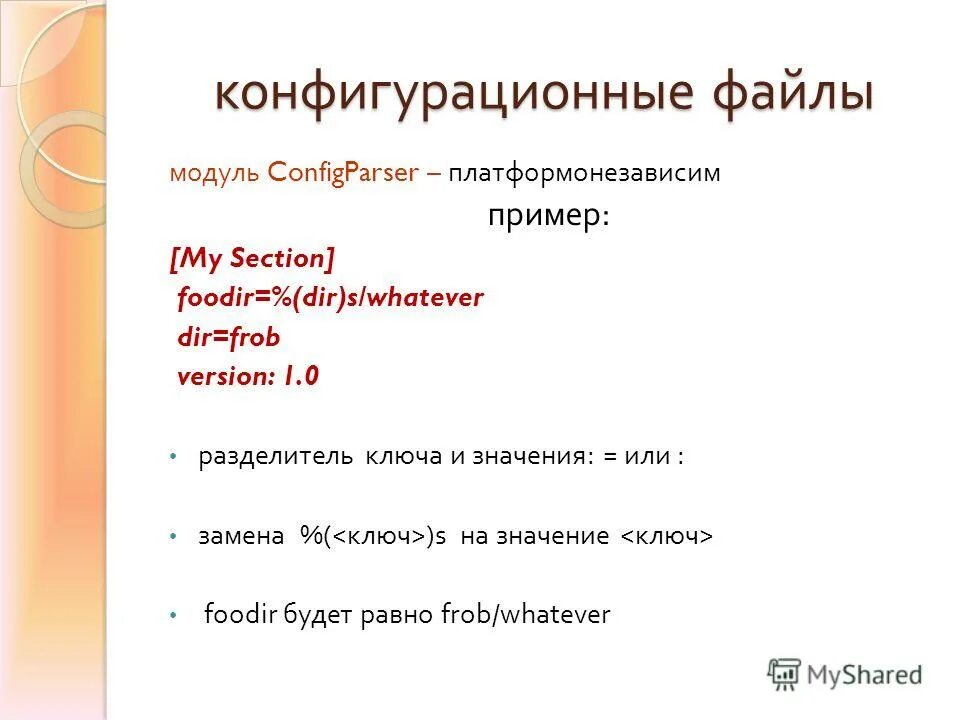 конфигурационные файлы

модуль ConfigParser – платформонезависим

пример:

[My Section]
foodir=%(dir)s/whatever
dir=frob
version: 1.0

• разделитель ключа и значения: = или :

• замена %(<ключ>)s на значение <ключ>

• foodir будет равно frob/whatever

MyShared